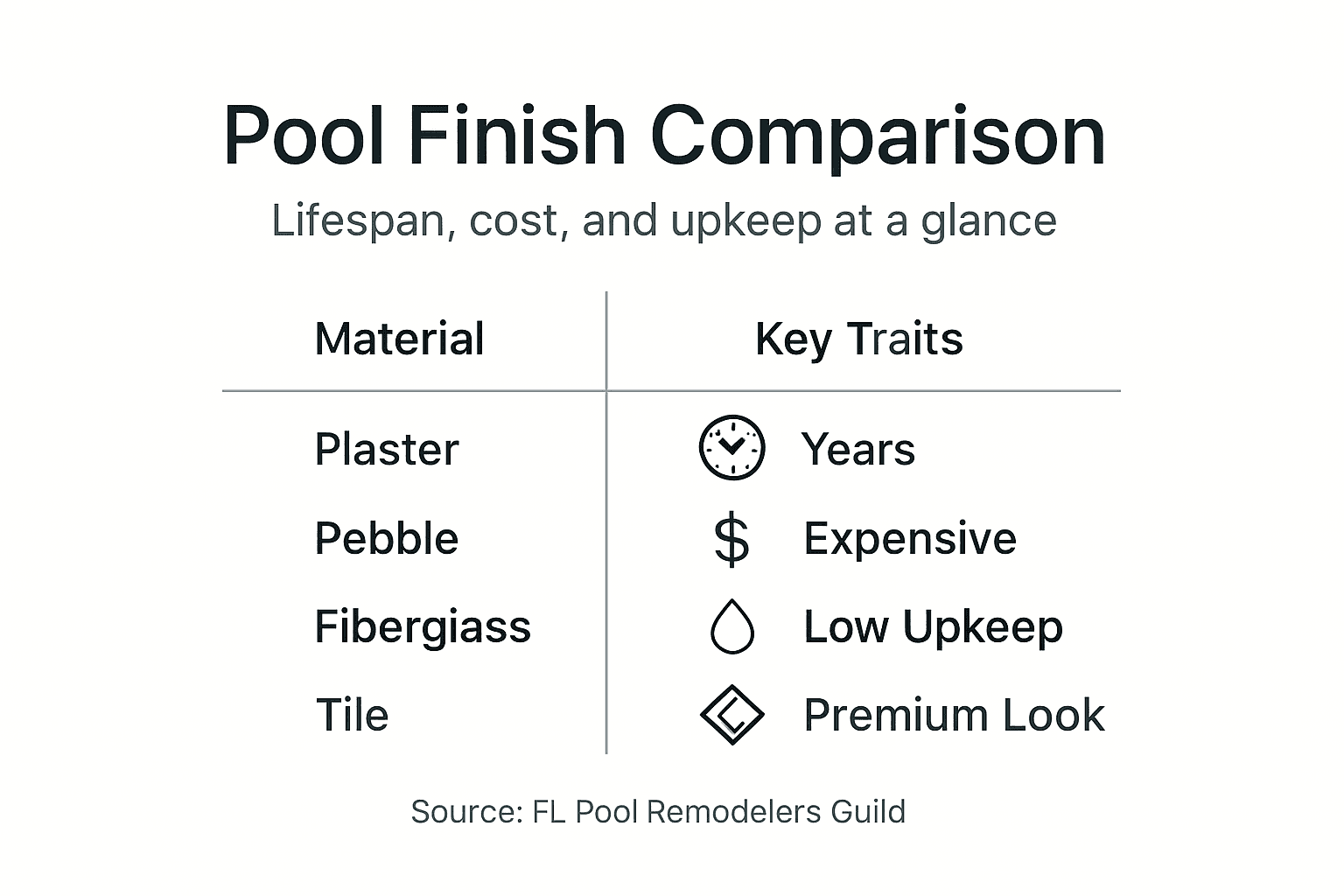 Pool Finish Comparison

Lifespan, cost, and upkeep at a glance

| Material | Key Traits |
|---|---|
| Plaster | Years |
| Pebble | $ Expensive |
| Fibergiass | Low Upkeep |
| Tile | Premium Look |

Source: FL Pool Remodelers Guild